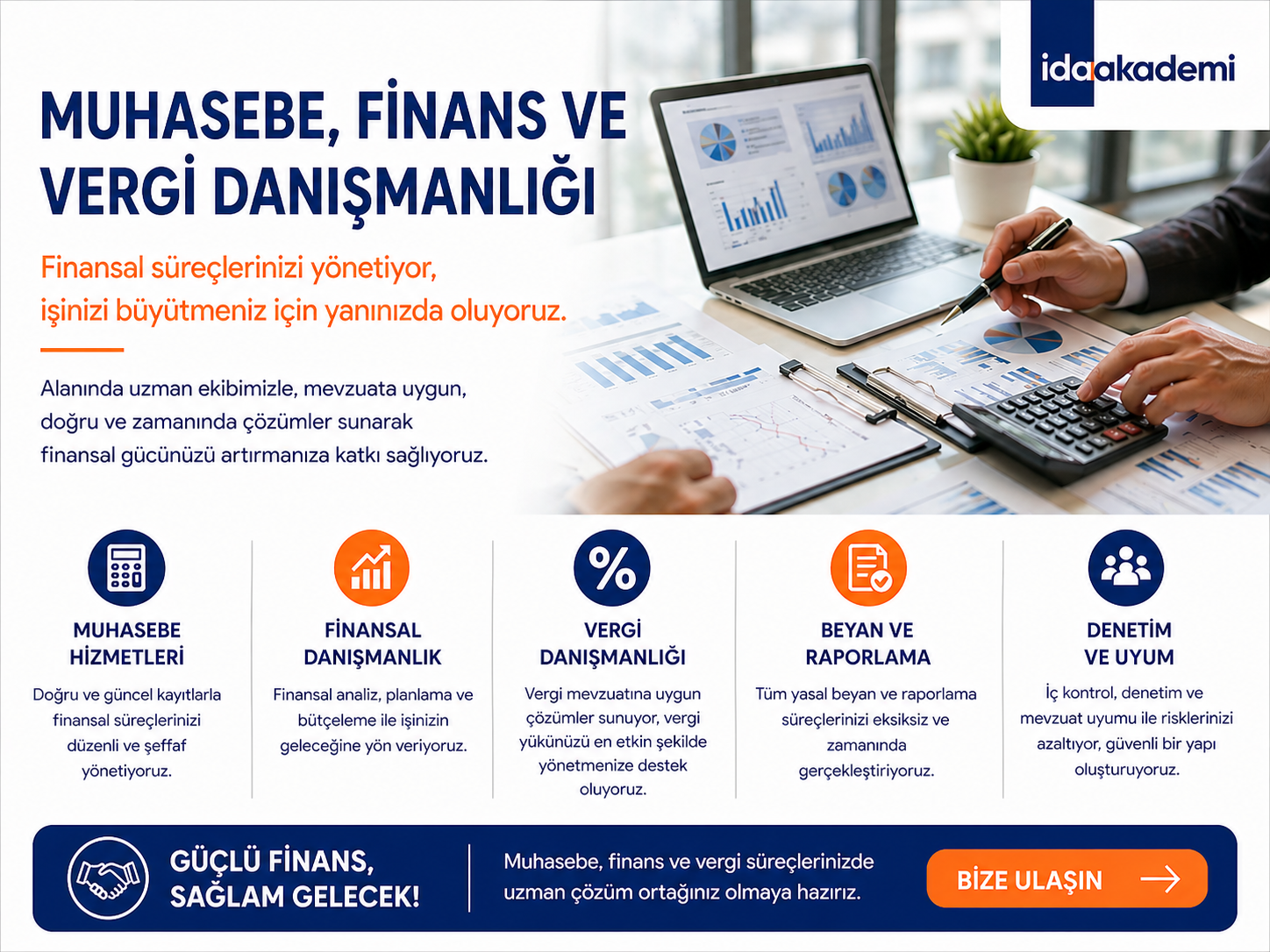 idaakademi

MUHASEBE, FİNANS VE VERGİ DANIŞMANLIĞI

Finansal süreçlerinizi yönetiyor, işinizi büyütmeniz için yanınızda oluyoruz.

Alanında uzman ekibimizle, mevzuata uygun, doğru ve zamanında çözümler sunarak finansal gücünüzü artırmanıza katkı sağlıyoruz.

MUHASEBE HİZMETLERİ
Doğru ve güncel kayıtlarla finansal süreçlerinizi düzenli ve şeffaf yönetiyoruz.

FİNANSAL DANIŞMANLIK
Finansal analiz, planlama ve bütçeleme ile işinizin geleceğine yön veriyoruz.

VERGİ DANIŞMANLIĞI
Vergi mevzuatına uygun çözümler sunuyor, vergi yükünüzü en etkin şekilde yönetmenize destek oluyoruz.

BEYAN VE RAPORLAMA
Tüm yasal beyan ve raporlama süreçlerinizi eksiksiz ve zamanında gerçekleştiriyoruz.

DENETİM VE UYUM
İç kontrol, denetim ve mevzuat uyumu ile risklerinizi azaltıyor, güvenli bir yapı oluşturuyoruz.

GÜÇLÜ FİNANS, SAĞLAM GELECEK!

Muhasebe, finans ve vergi süreçlerinizde uzman çözüm ortağınız olmaya hazırız.

BİZE ULAŞIN